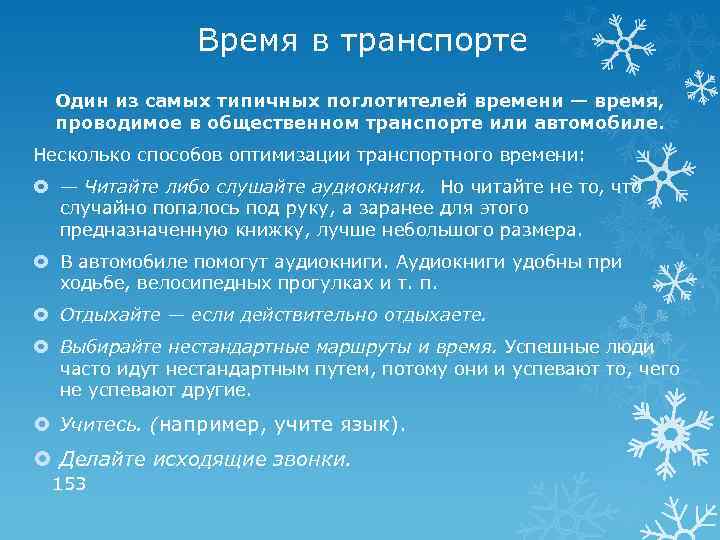 Время в транспорте

Один из самых типичных поглотителей времени — время, проводимое в общественном транспорте или автомобиле.

Несколько способов оптимизации транспортного времени:

— Читайте либо слушайте аудиокниги. Но читайте не то, что случайно попалось под руку, а заранее для этого предназначенную книжку, лучше небольшого размера.

В автомобиле помогут аудиокниги. Аудиокниги удобны при ходьбе, велосипедных прогулках и т. п.

Отдыхайте — если действительно отдыхаете.

Выбирайте нестандартные маршруты и время. Успешные люди часто идут нестандартным путем, потому они и успевают то, чего не успевают другие.

Учитесь. (например, учите язык).

Делайте исходящие звонки.

153